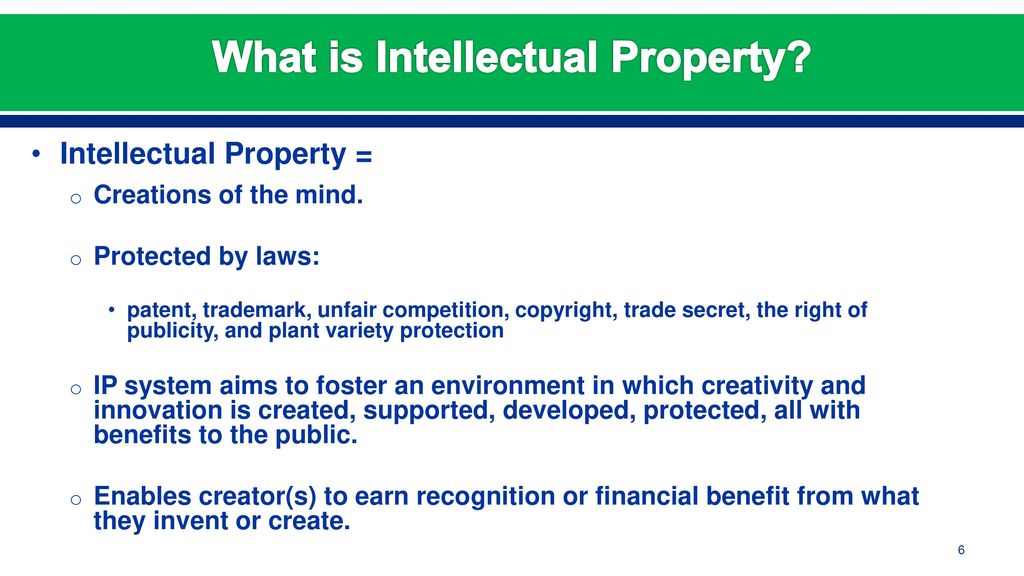 What is Intellectual Property?

• Intellectual Property =
  o Creations of the mind.
  o Protected by laws:
    • patent, trademark, unfair competition, copyright, trade secret, the right of publicity, and plant variety protection
  o IP system aims to foster an environment in which creativity and innovation is created, supported, developed, protected, all with benefits to the public.
  o Enables creator(s) to earn recognition or financial benefit from what they invent or create.

6